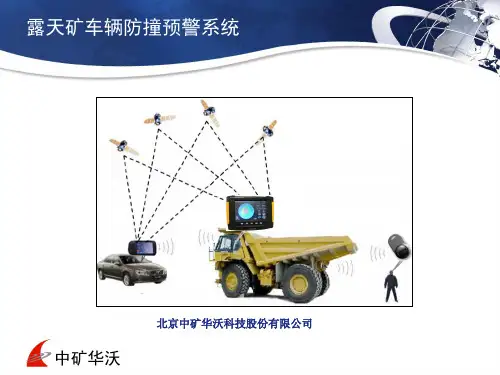 露天矿车辆防撞预警系统

北京中矿华沃科技股份有限公司

中矿华沃